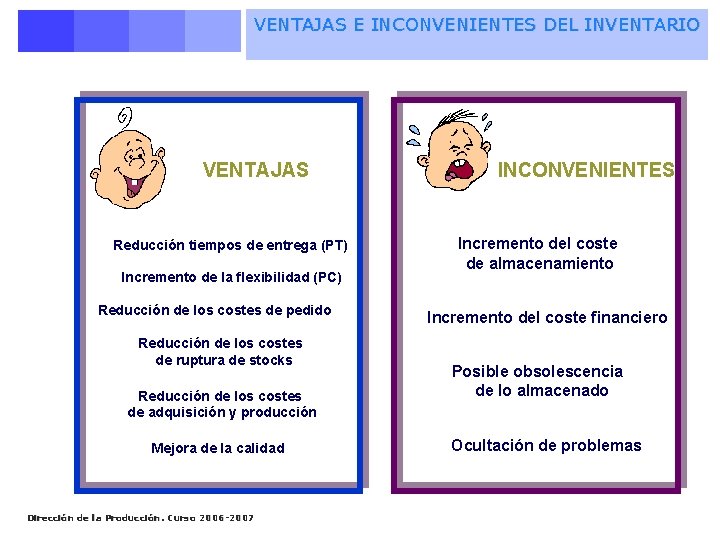 VENTAJAS E INCONVENIENTES DEL INVENTARIO

VENTAJAS

Reducción tiempos de entrega (PT)

Incremento de la flexibilidad (PC)

Reducción de los costes de pedido

Reducción de los costes de ruptura de stocks

Reducción de los costes de adquisición y producción

Mejora de la calidad

INCONVENIENTES

Incremento del coste de almacenamiento

Incremento del coste financiero

Posible obsolescencia de lo almacenado

Ocultación de problemas

Dirección de la Producción. Curso 2006-2007